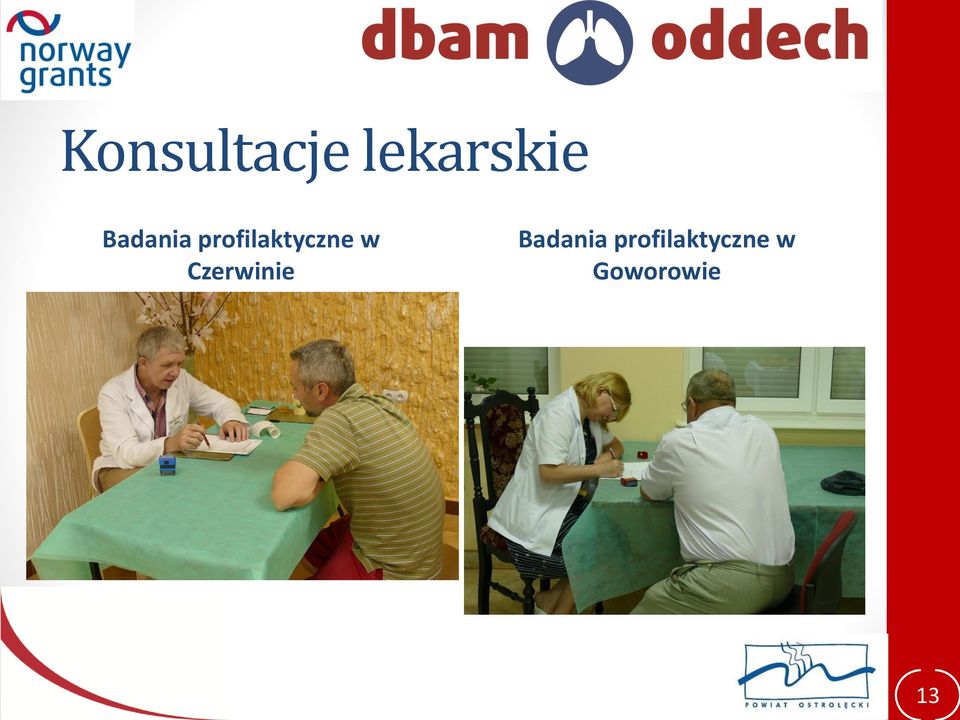 norway grants

dbam oddech

Konsultacje lekarskie

Badania profilaktyczne w Czerwinie

Badania profilaktyczne w Goworowie

POWIAT OSTROŁĘCKI

13